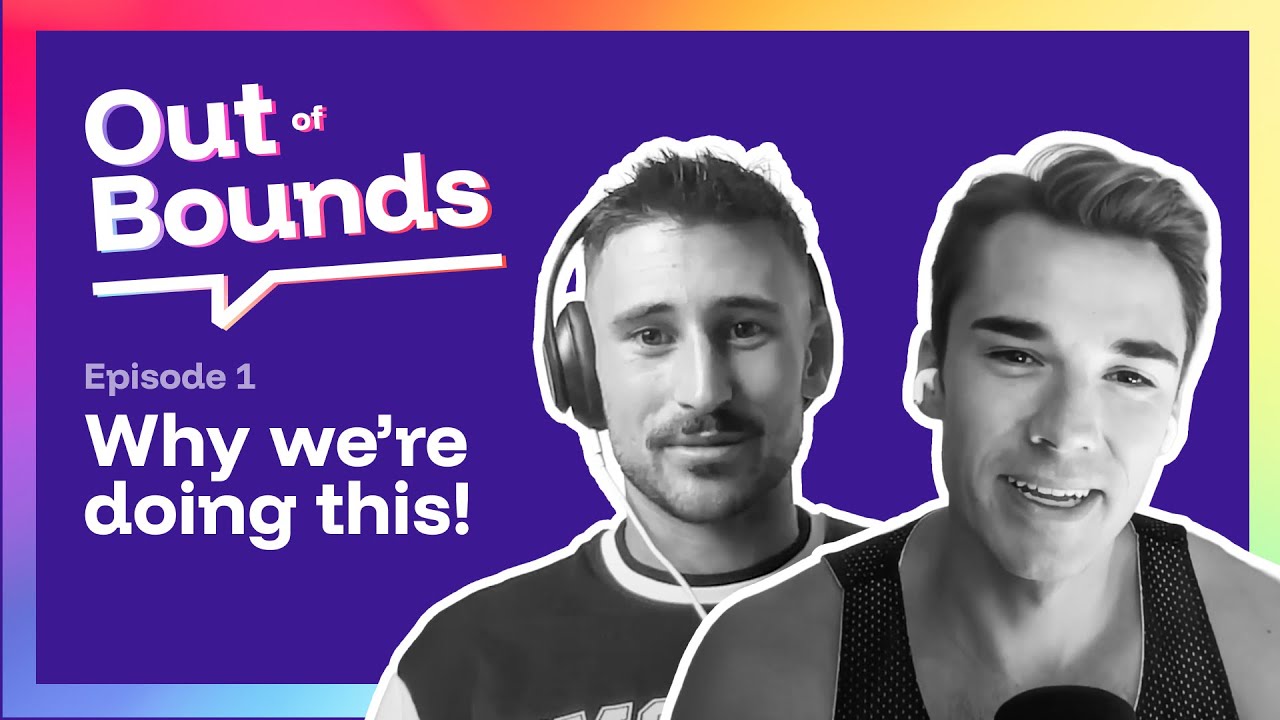 Out of Bounds

Episode 1

Why we're doing this!